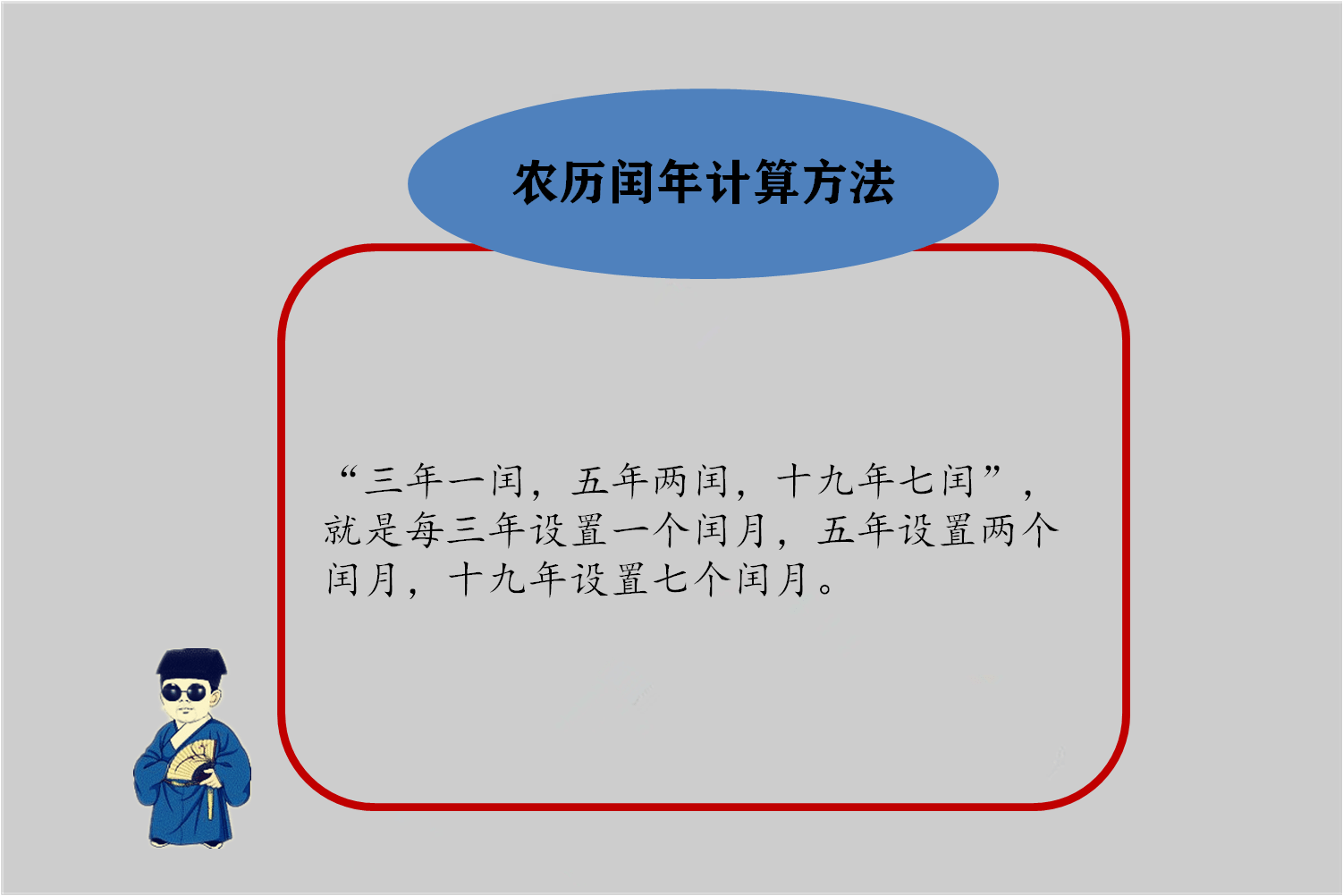 农历闰年计算方法

“三年一闰，五年两闰，十九年七闰”，就是每三年设置一个闰月，五年设置两个闰月，十九年设置七个闰月。